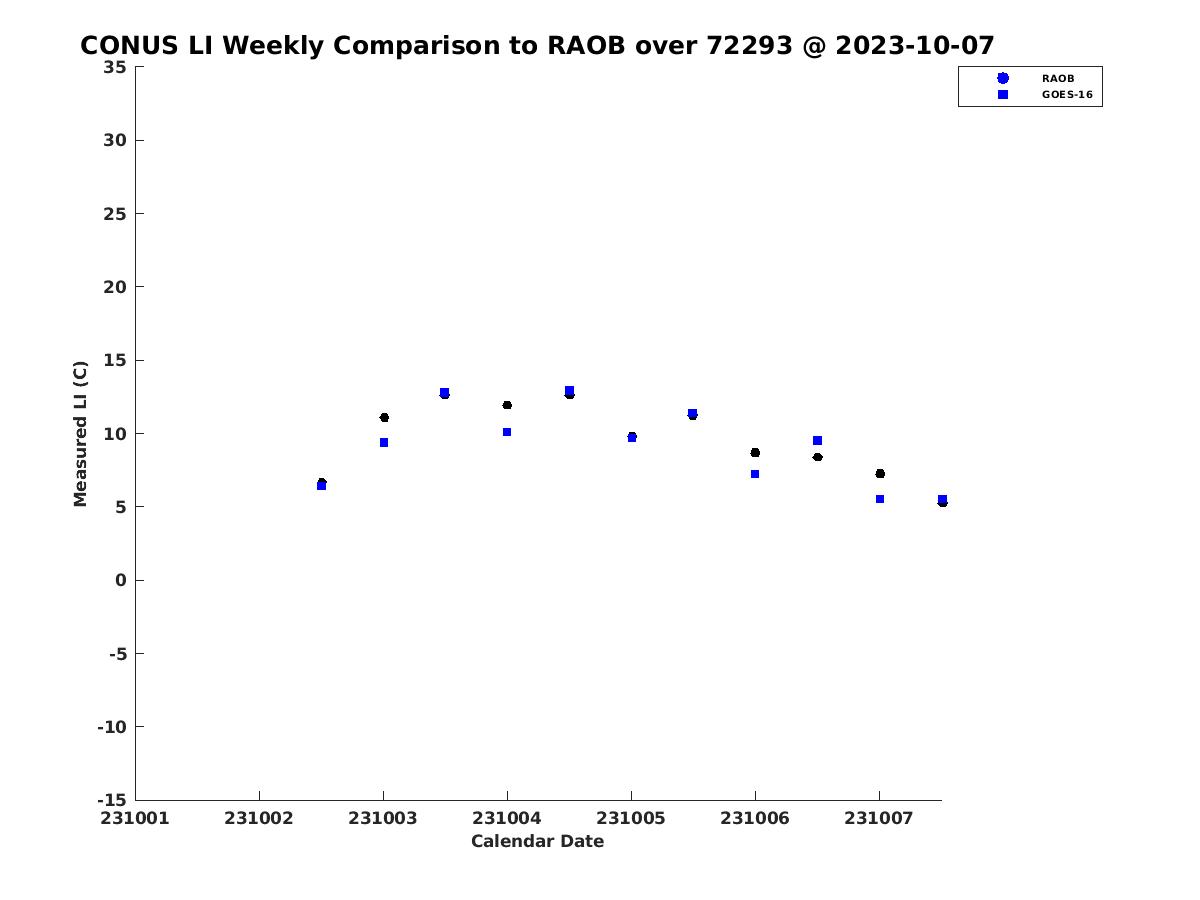 CONUS LI Weekly Comparison to RAOB over 72293 @ 2023-10-07

RAOB
GOES-16

Measured LI (C)

35
30
25
20
15
10
5
0
-5
-10
-15

231001 231002 231003 231004 231005 231006 231007

Calendar Date